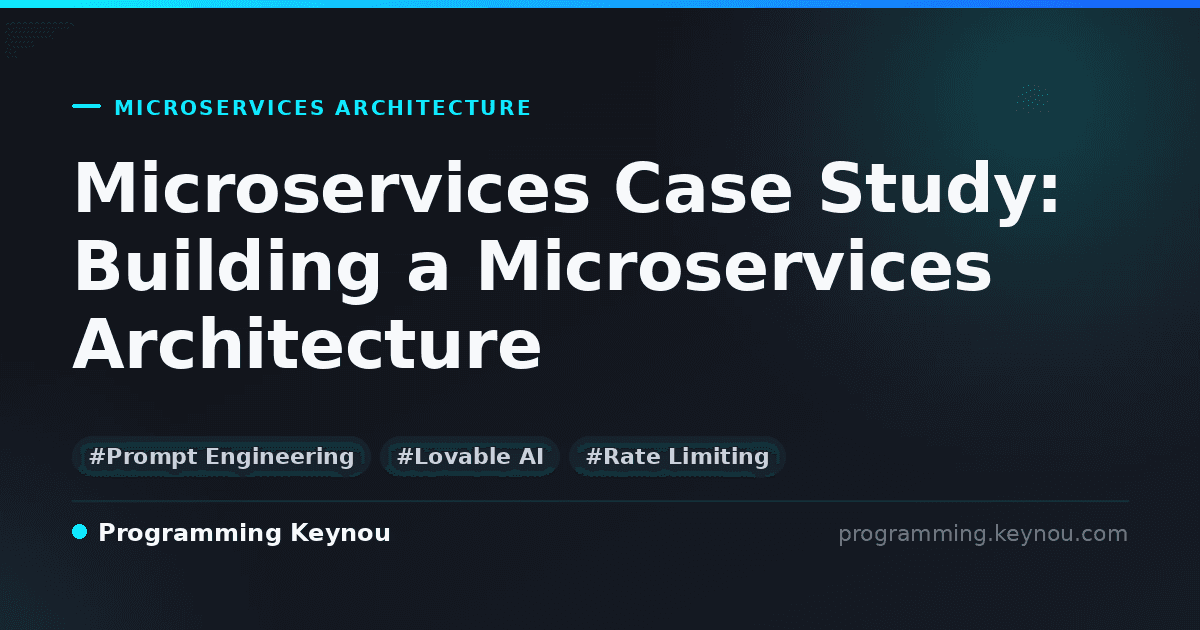 MICROSERVICES ARCHITECTURE

Microservices Case Study: Building a Microservices Architecture

#Prompt Engineering #Lovable AI #Rate Limiting

Programming Keynou

programming.keynou.com